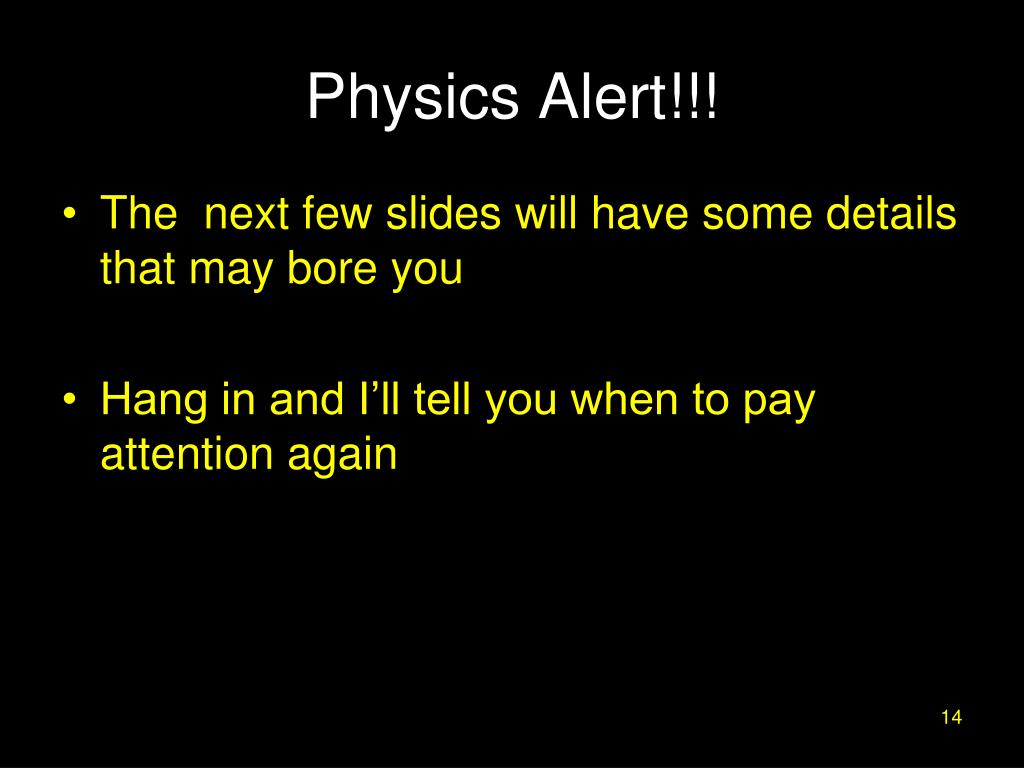 Physics Alert!!!

• The  next few slides will have some details that may bore you

• Hang in and I’ll tell you when to pay attention again

14